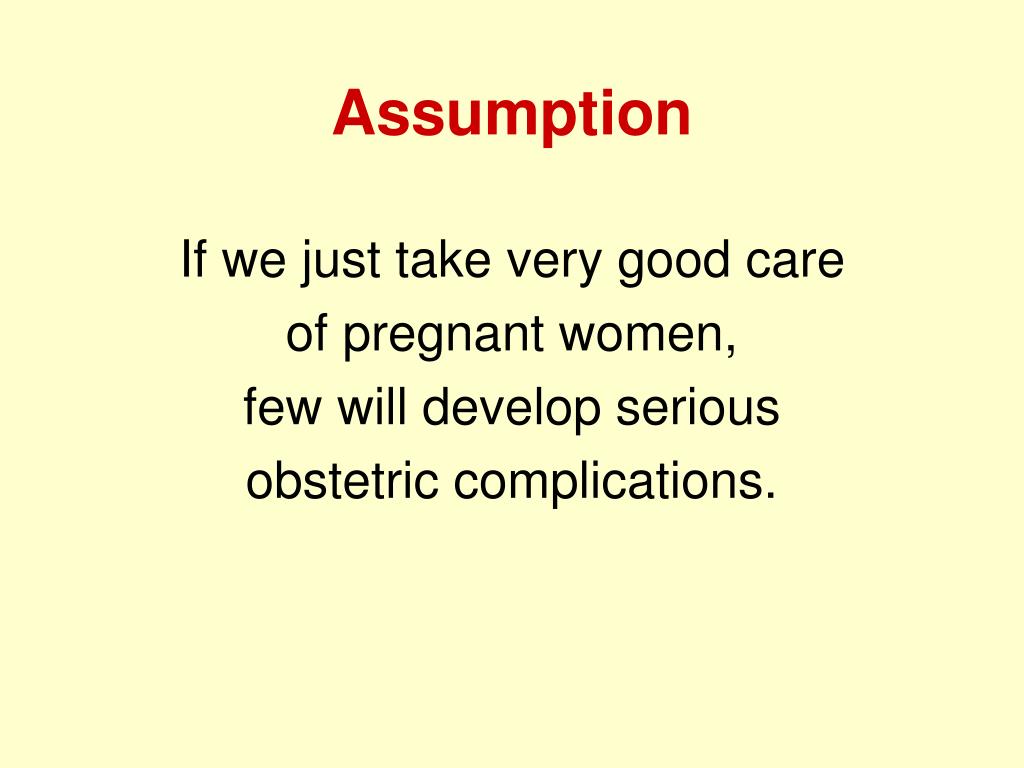 Assumption

If we just take very good care of pregnant women, few will develop serious obstetric complications.